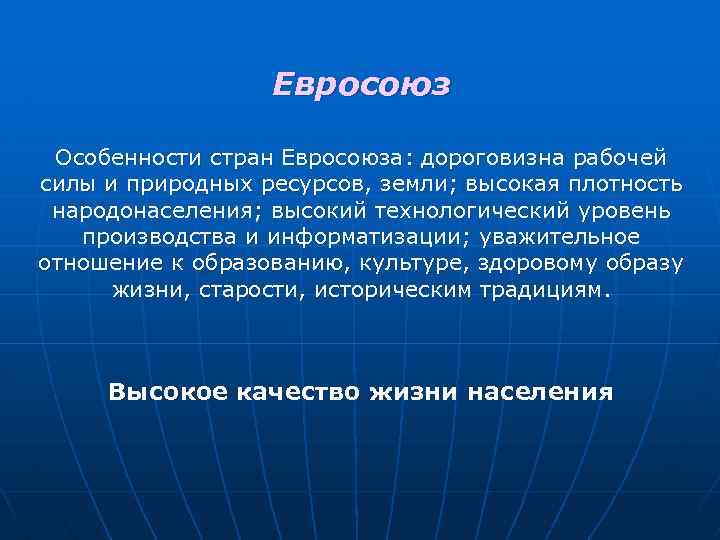 Евросоюз

Особенности стран Евросоюза: дороговизна рабочей силы и природных ресурсов, земли; высокая плотность народонаселения; высокий технологический уровень производства и информатизации; уважительное отношение к образованию, культуре, здоровому образу жизни, старости, историческим традициям.

Высокое качество жизни населения